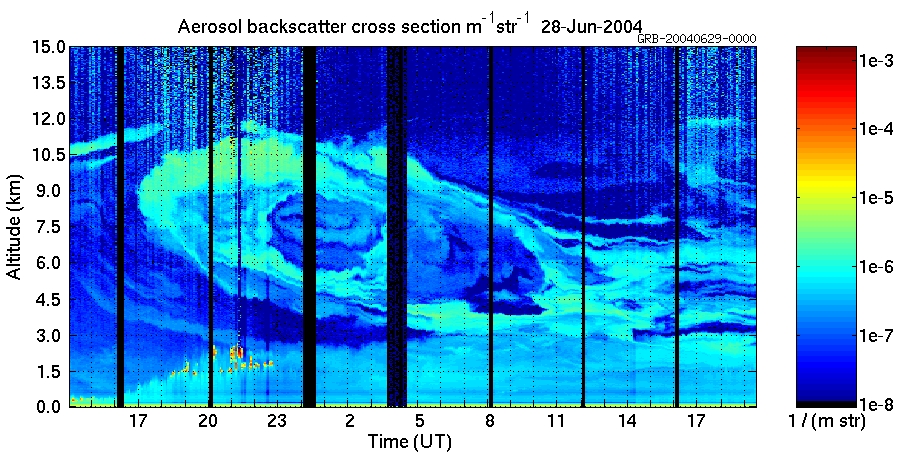 Aerosol backscatter cross section $m^{-1}str^{-1}$ 28-Jun-2004

GRB-20040629-0000

Altitude (km)

15.0
13.5
12.0
10.5
9.0
7.5
6.0
4.5
3.0
1.5
0.0

17 20 23 2 5 8 11 14 17

Time (UT)

1e-3
1e-4
1e-5
1e-6
1e-7
1e-8

1 / (m str)